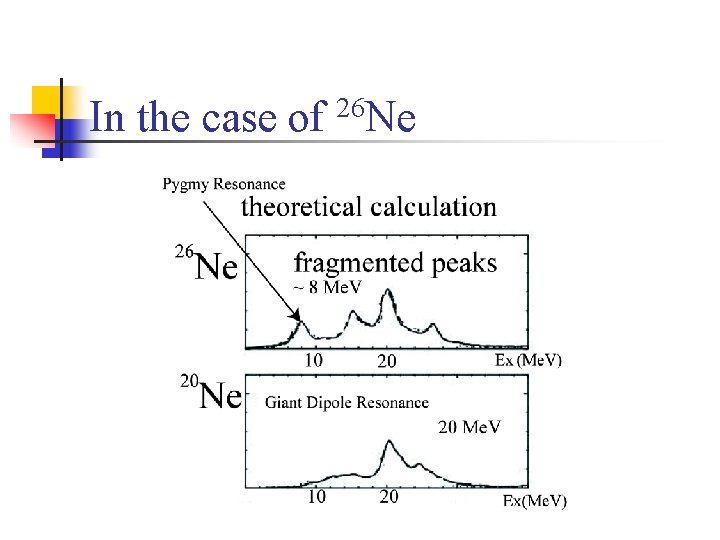 In the case of $^{26}$Ne

Pygmy Resonance

theoretical calculation

$^{26}$Ne

fragmented peaks

~ 8 MeV

10

20

Ex (MeV)

$^{20}$Ne

Giant Dipole Resonance

20 MeV

10

20

Ex(MeV)